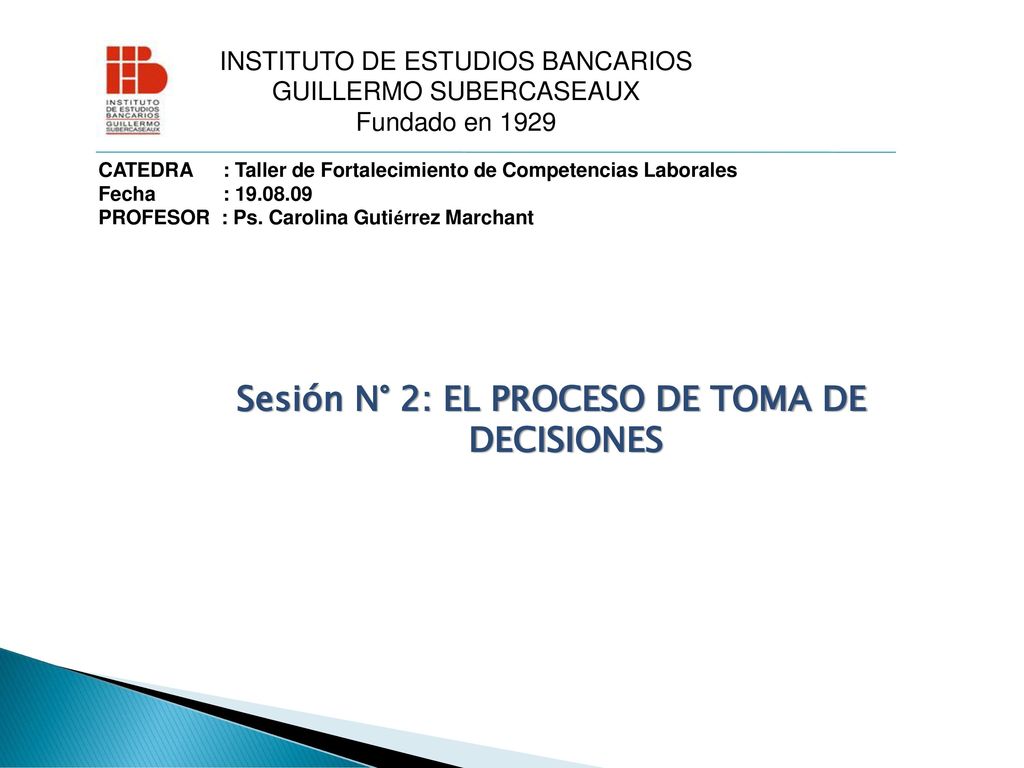 INSTITUTO DE ESTUDIOS BANCARIOS GUILLERMO SUBERCASEAUX

INSTITUTO DE ESTUDIOS BANCARIOS
GUILLERMO SUBERCASEAUX
Fundado en 1929

CATEDRA : Taller de Fortalecimiento de Competencias Laborales
Fecha : 19.08.09
PROFESOR : Ps. Carolina Gutiérrez Marchant

Sesión N° 2: EL PROCESO DE TOMA DE DECISIONES